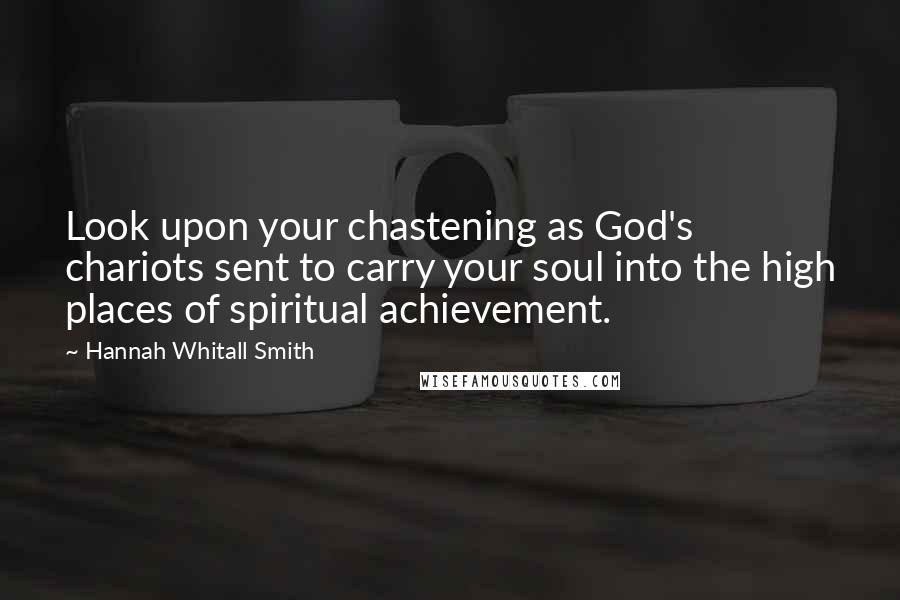 Look upon your chastening as God's chariots sent to carry your soul into the high places of spiritual achievement.

~ Hannah Whitall Smith

WISEFAMOUSQUOTES.COM